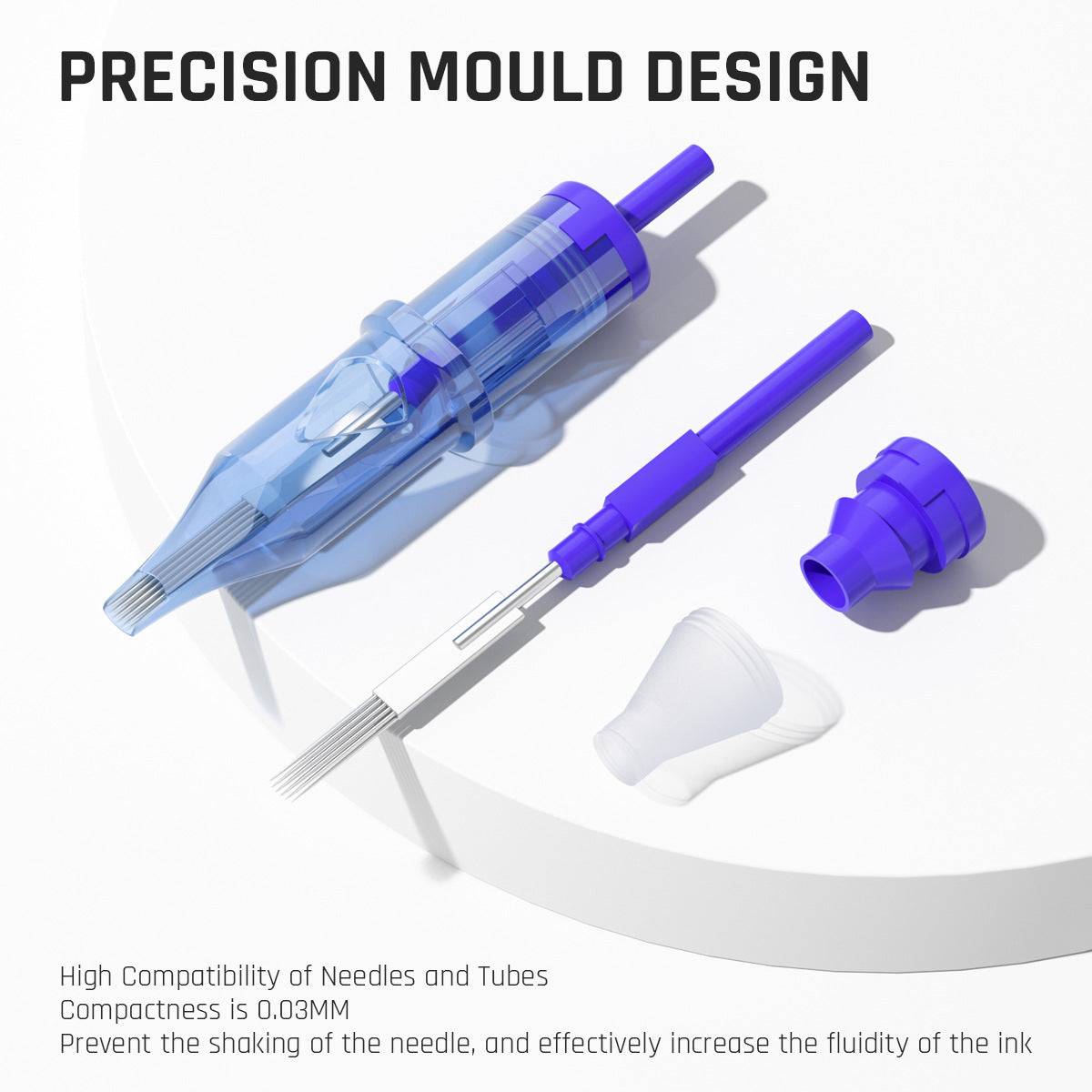 PRECISION MOULD DESIGN

High Compatibility of Needles and Tubes
Compactness is 0.03MM
Prevent the shaking of the needle, and effectively increase the fluidity of the ink